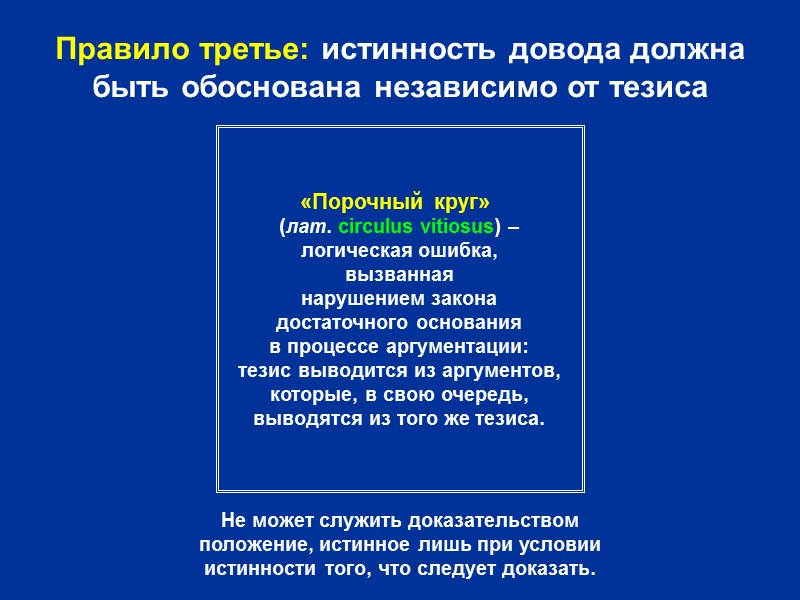 Правило третье: истинность довода должна быть обоснована независимо от тезиса

«Порочный круг»
(лат. circulus vitiosus) – логическая ошибка, вызванная нарушением закона достаточного основания в процессе аргументации: тезис выводится из аргументов, которые, в свою очередь, выводятся из того же тезиса.

Не может служить доказательством положение, истинное лишь при условии истинности того, что следует доказать.